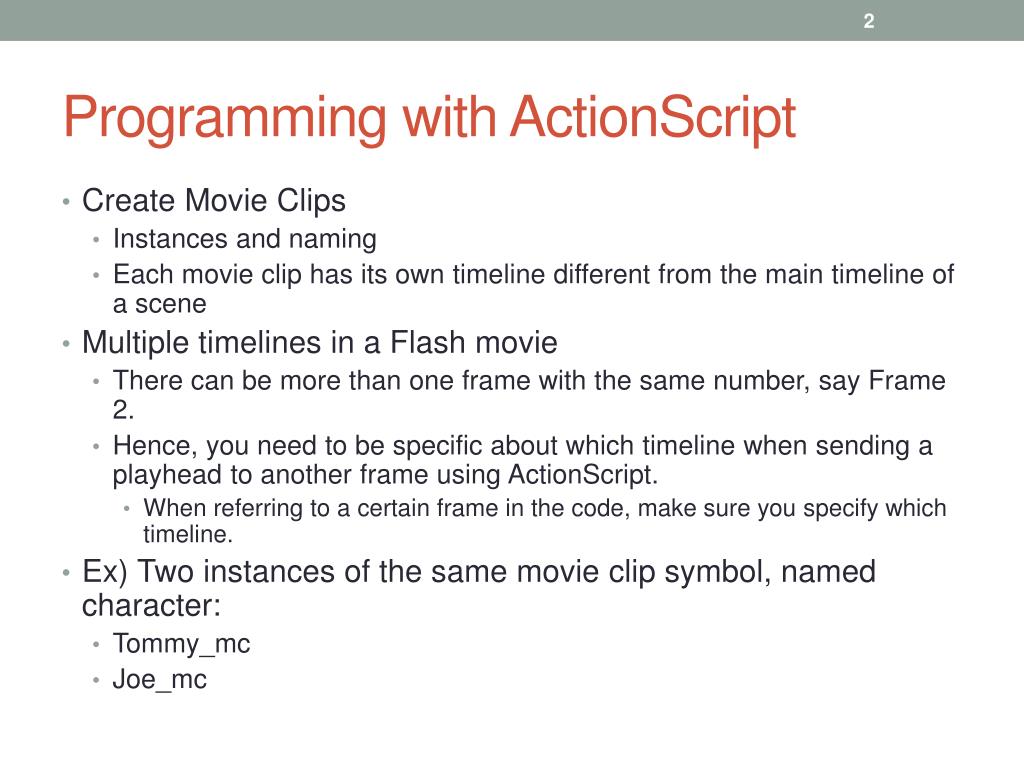 2

Programming with ActionScript

• Create Movie Clips
  • Instances and naming
  • Each movie clip has its own timeline different from the main timeline of a scene
• Multiple timelines in a Flash movie
  • There can be more than one frame with the same number, say Frame 2.
  • Hence, you need to be specific about which timeline when sending a playhead to another frame using ActionScript.
    • When referring to a certain frame in the code, make sure you specify which timeline.
• Ex) Two instances of the same movie clip symbol, named character:
  • Tommy_mc
  • Joe_mc